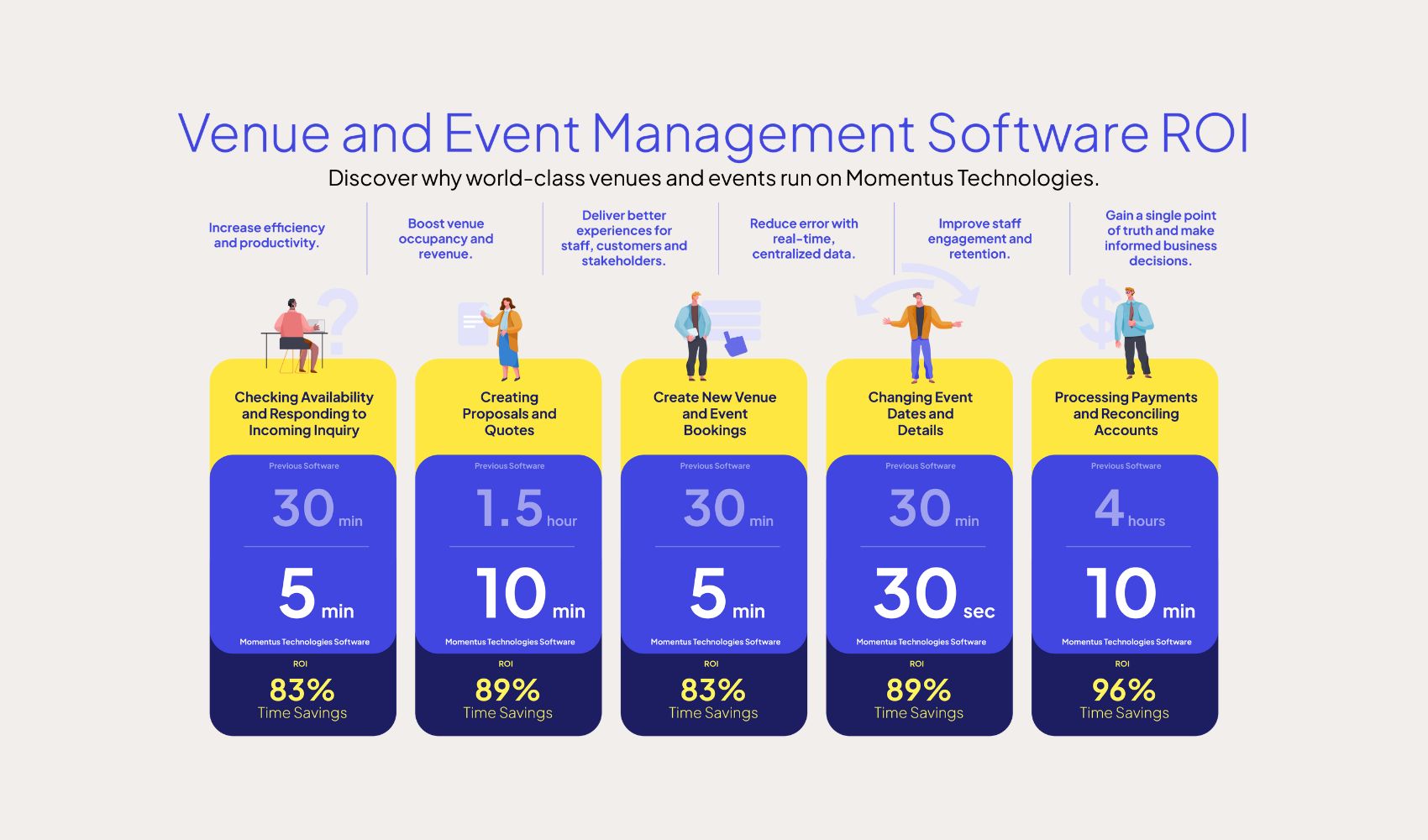 Venue and Event Management Software ROI

Discover why world-class venues and events run on Momentus Technologies.

Increase efficiency and productivity.

Boost venue occupancy and revenue.

Deliver better experiences for staff, customers and stakeholders.

Reduce error with real-time, centralized data.

Improve staff engagement and retention.

Gain a single point of truth and make informed business decisions.

Checking Availability and Responding to Incoming Inquiry

Previous Software

30 min

5 min

Momentus Technologies Software

ROI

83%

Time Savings

Creating Proposals and Quotes

Previous Software

1.5 hour

10 min

Momentus Technologies Software

ROI

89%

Time Savings

Create New Venue and Event Bookings

Previous Software

30 min

5 min

Momentus Technologies Software

ROI

83%

Time Savings

Changing Event Dates and Details

Previous Software

30 min

30 sec

Momentus Technologies Software

ROI

89%

Time Savings

Processing Payments and Reconciling Accounts

Previous Software

4 hours

10 min

Momentus Technologies Software

ROI

96%

Time Savings